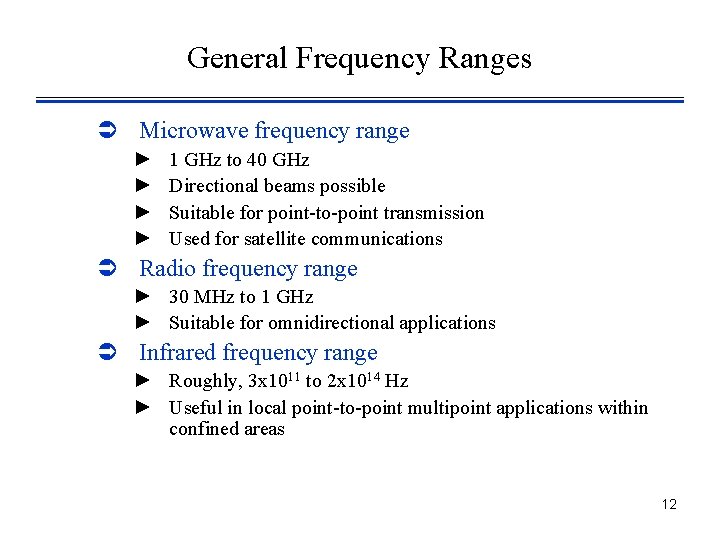 General Frequency Ranges

➲ Microwave frequency range

► 1 GHz to 40 GHz

► Directional beams possible

► Suitable for point-to-point transmission

► Used for satellite communications

➲ Radio frequency range

► 30 MHz to 1 GHz

► Suitable for omnidirectional applications

➲ Infrared frequency range

► Roughly, $3x10^{11}$ to $2x10^{14}$ Hz

► Useful in local point-to-point multipoint applications within confined areas

12